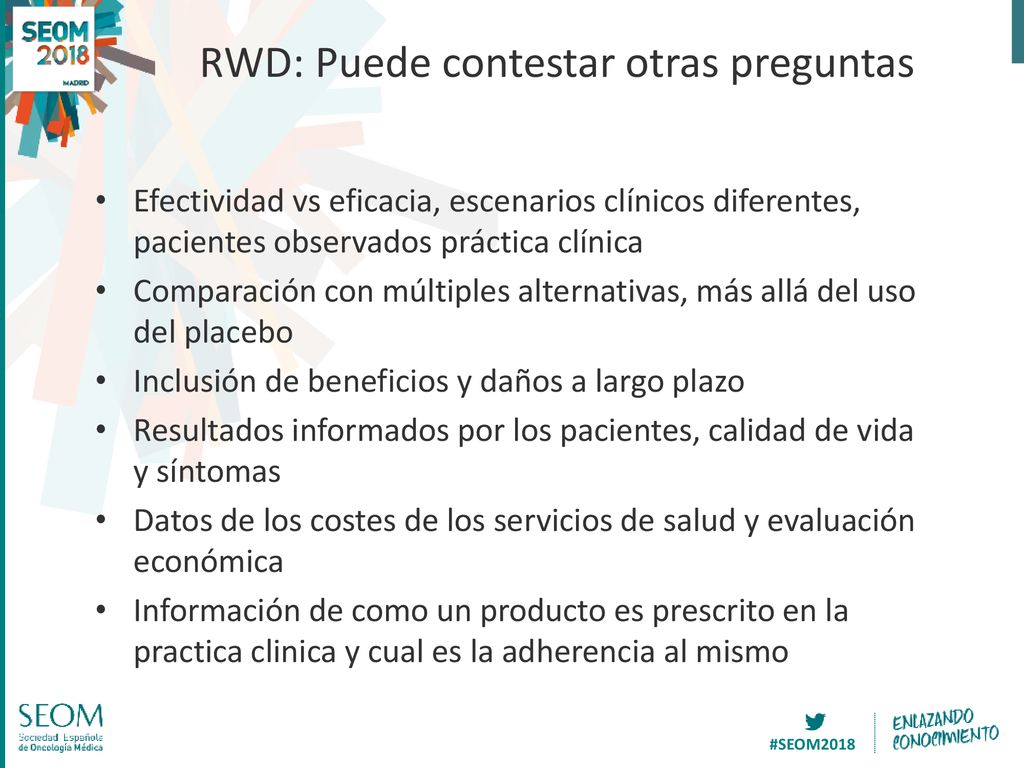 SEOM 2018 MADRID

RWD: Puede contestar otras preguntas

• Efectividad vs eficacia, escenarios clínicos diferentes, pacientes observados práctica clínica
• Comparación con múltiples alternativas, más allá del uso del placebo
• Inclusión de beneficios y daños a largo plazo
• Resultados informados por los pacientes, calidad de vida y síntomas
• Datos de los costes de los servicios de salud y evaluación económica
• Información de como un producto es prescrito en la practica clinica y cual es la adherencia al mismo

SEOM Sociedad Española de Oncología Médica

#SEOM2018

ENLAZANDO CONOCIMIENTO